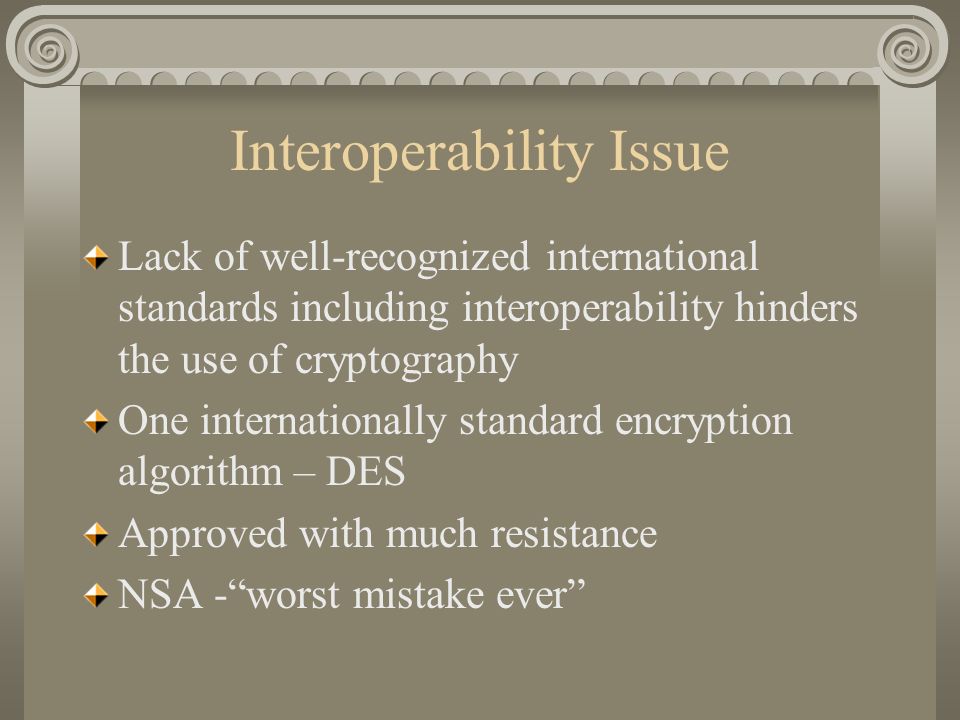 Interoperability Issue

Lack of well-recognized international standards including interoperability hinders the use of cryptography

One internationally standard encryption algorithm – DES

Approved with much resistance

NSA -“worst mistake ever”